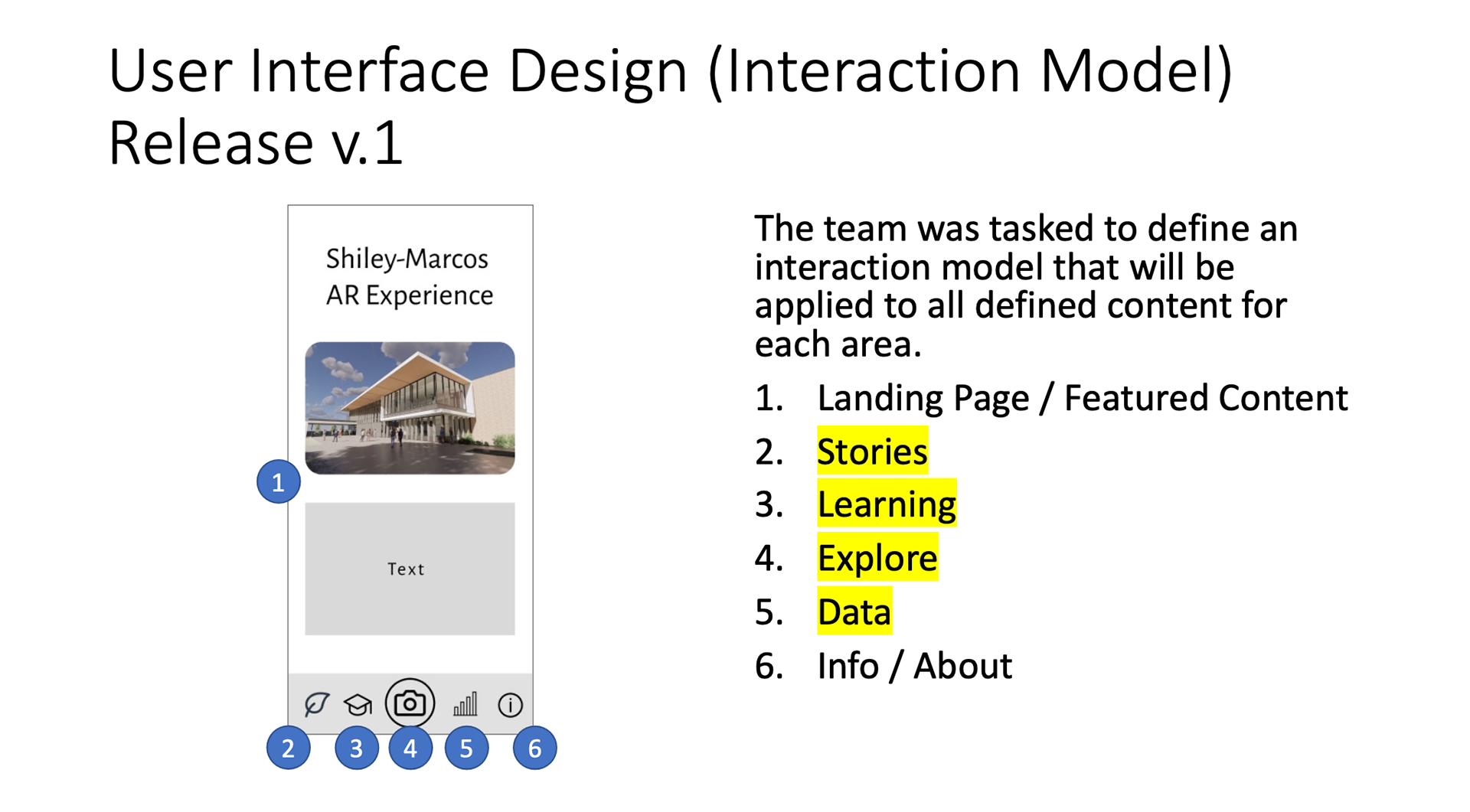 User Interface Design (Interaction Model) Release v.1

Shiley-Marcos AR Experience

1

Text

2 3 4 5 6

The team was tasked to define an interaction model that will be applied to all defined content for each area.

1. Landing Page / Featured Content
2. Stories
3. Learning
4. Explore
5. Data
6. Info / About